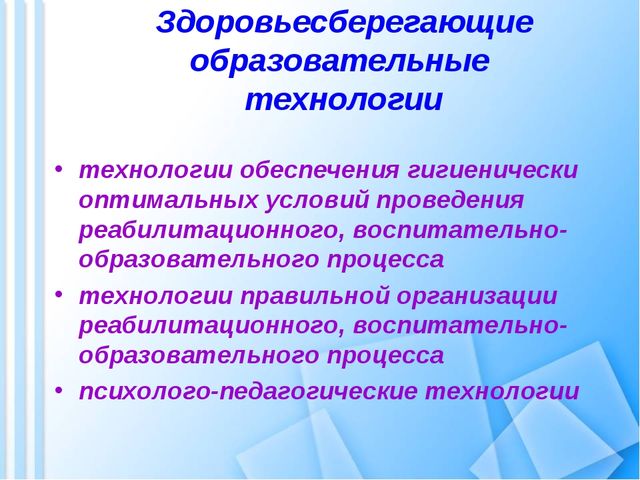 Здоровьесберегающие образовательные технологии

• технологии обеспечения гигиенически оптимальных условий проведения реабилитационного, воспитательно-образовательного процесса
• технологии правильной организации реабилитационного, воспитательно-образовательного процесса
• психолого-педагогические технологии